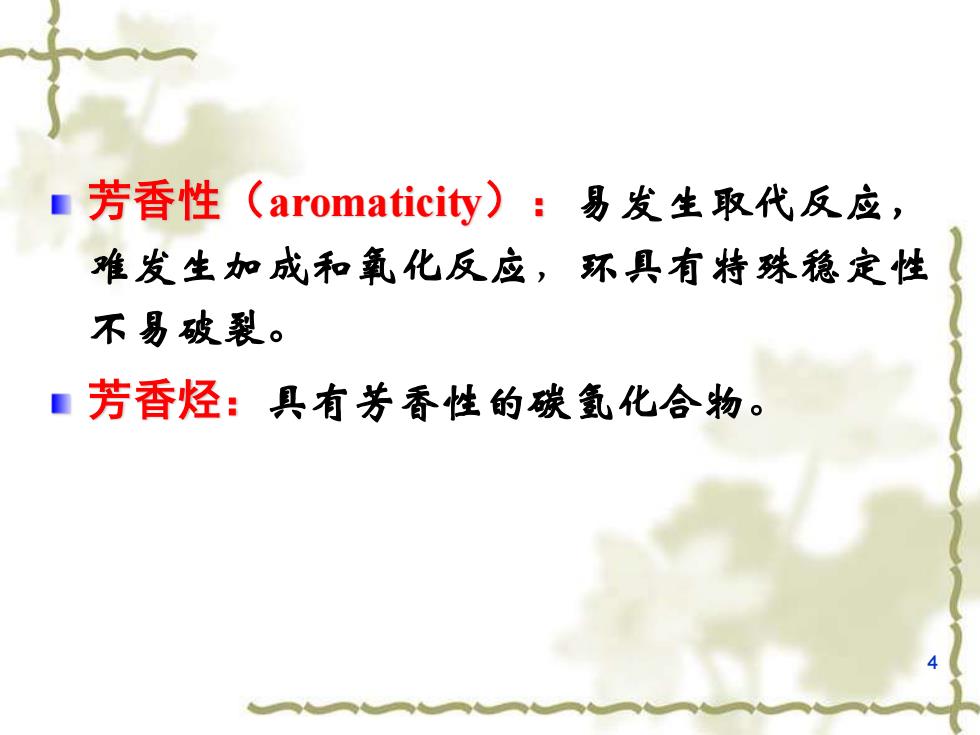 芳香性（aromaticity）：易发生取代反应，难发生加成和氧化反应，环具有特殊稳定性不易破裂。

芳香烃：具有芳香性的碳氢化合物。

4